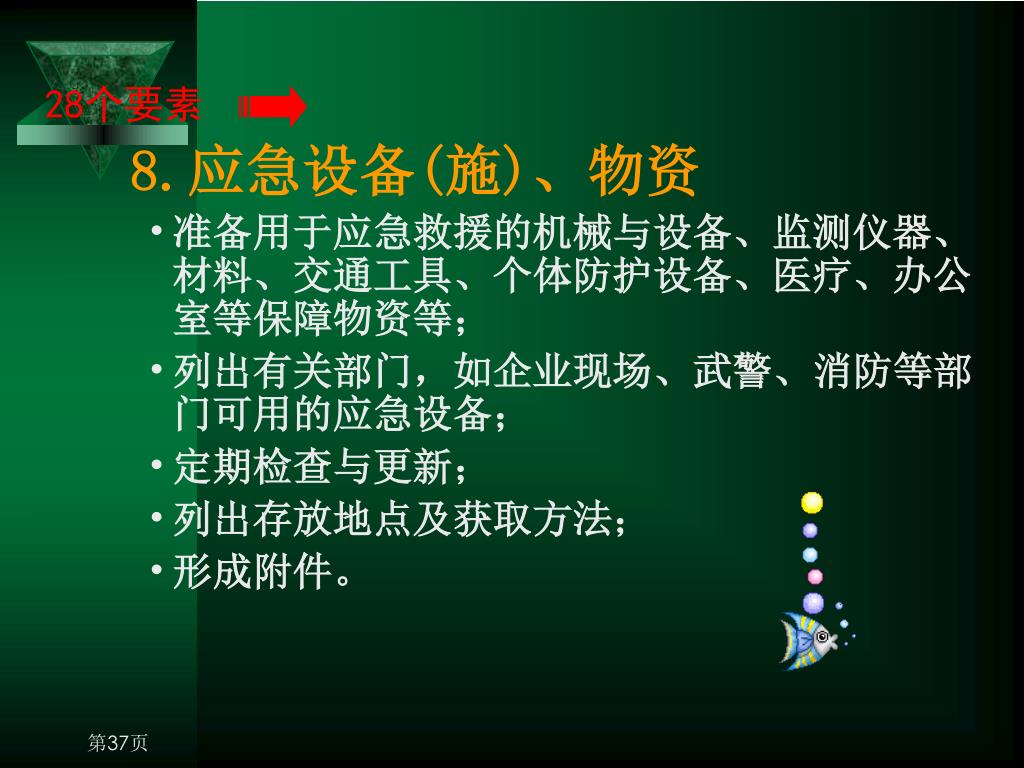 28个要素

8. 应急设备(施)、物资

• 准备用于应急救援的机械与设备、监测仪器、材料、交通工具、个体防护设备、医疗、办公室等保障物资等；

• 列出有关部门，如企业现场、武警、消防等部门可用的应急设备；

• 定期检查与更新；

• 列出存放地点及获取方法；

• 形成附件。

第37页